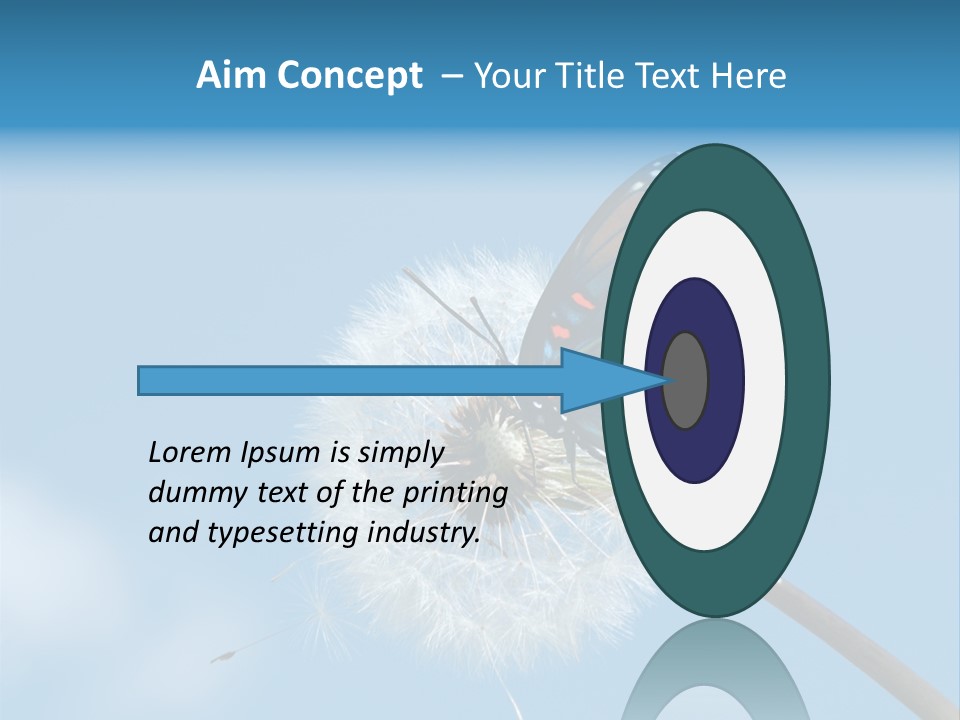 Aim Concept – Your Title Text Here

Lorem Ipsum is simply dummy text of the printing and typesetting industry.